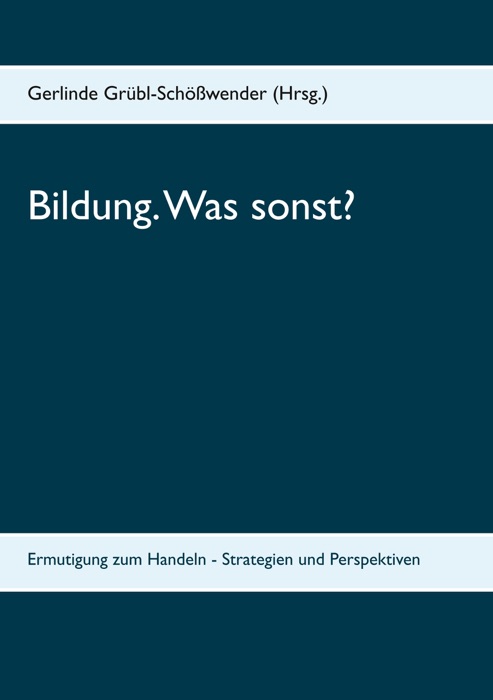 Gerlinde Grübl-Schößwender (Hrsg.)

Bildung. Was sonst?

Ermutigung zum Handeln - Strategien und Perspektiven